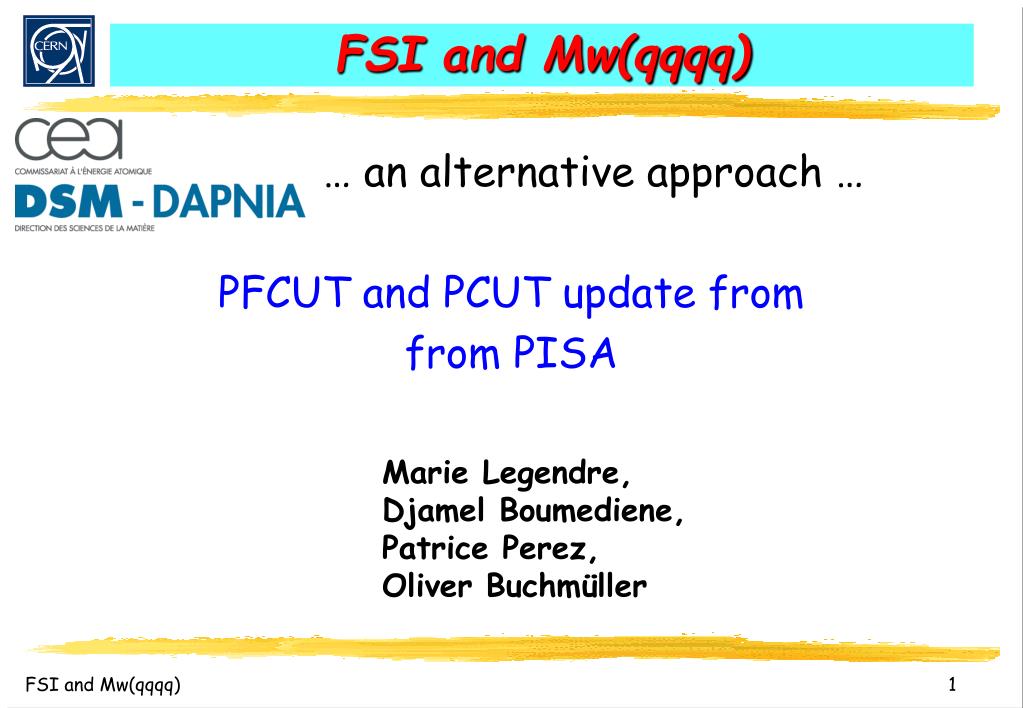 CERN

FSI and Mw(qqqq)

cea
COMMISSARIAT À L'ÉNERGIE ATOMIQUE
DSM - DAPNIA
DIRECTION DES SCIENCES DE LA MATIÈRE

… an alternative approach …

PFCUT and PCUT update from
from PISA

Marie Legendre,
Djamel Boumediene,
Patrice Perez,
Oliver Buchmüller

FSI and Mw(qqqq)

1